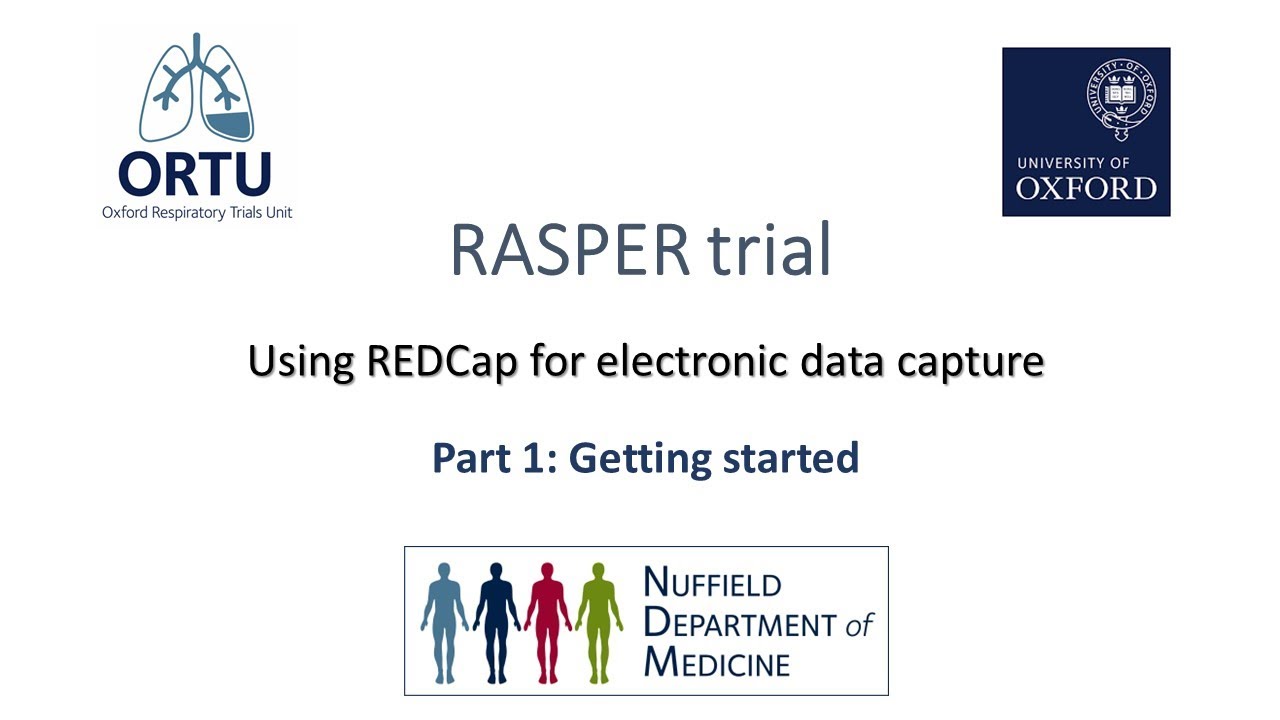 ORTU
Oxford Respiratory Trials Unit

UNIVERSITY OF OXFORD

RASPER trial

Using REDCap for electronic data capture

Part 1: Getting started

NUFFIELD DEPARTMENT of MEDICINE